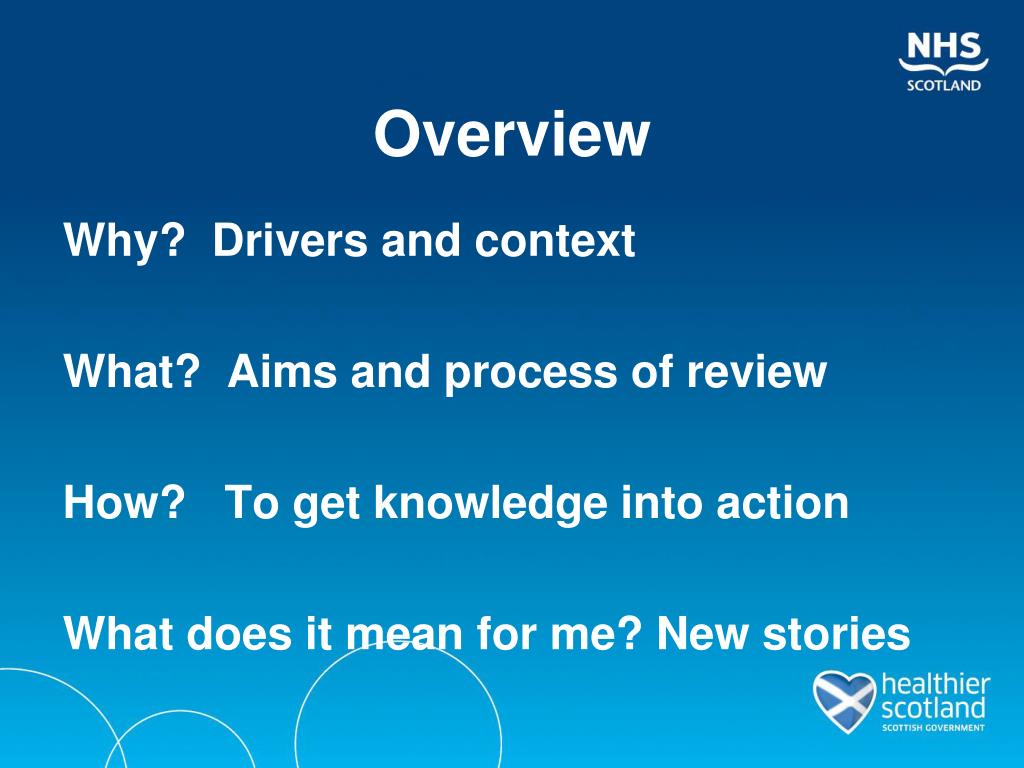 NHS
SCOTLAND

Overview

Why? Drivers and context

What? Aims and process of review

How? To get knowledge into action

What does it mean for me? New stories

healthier scotland
SCOTTISH GOVERNMENT